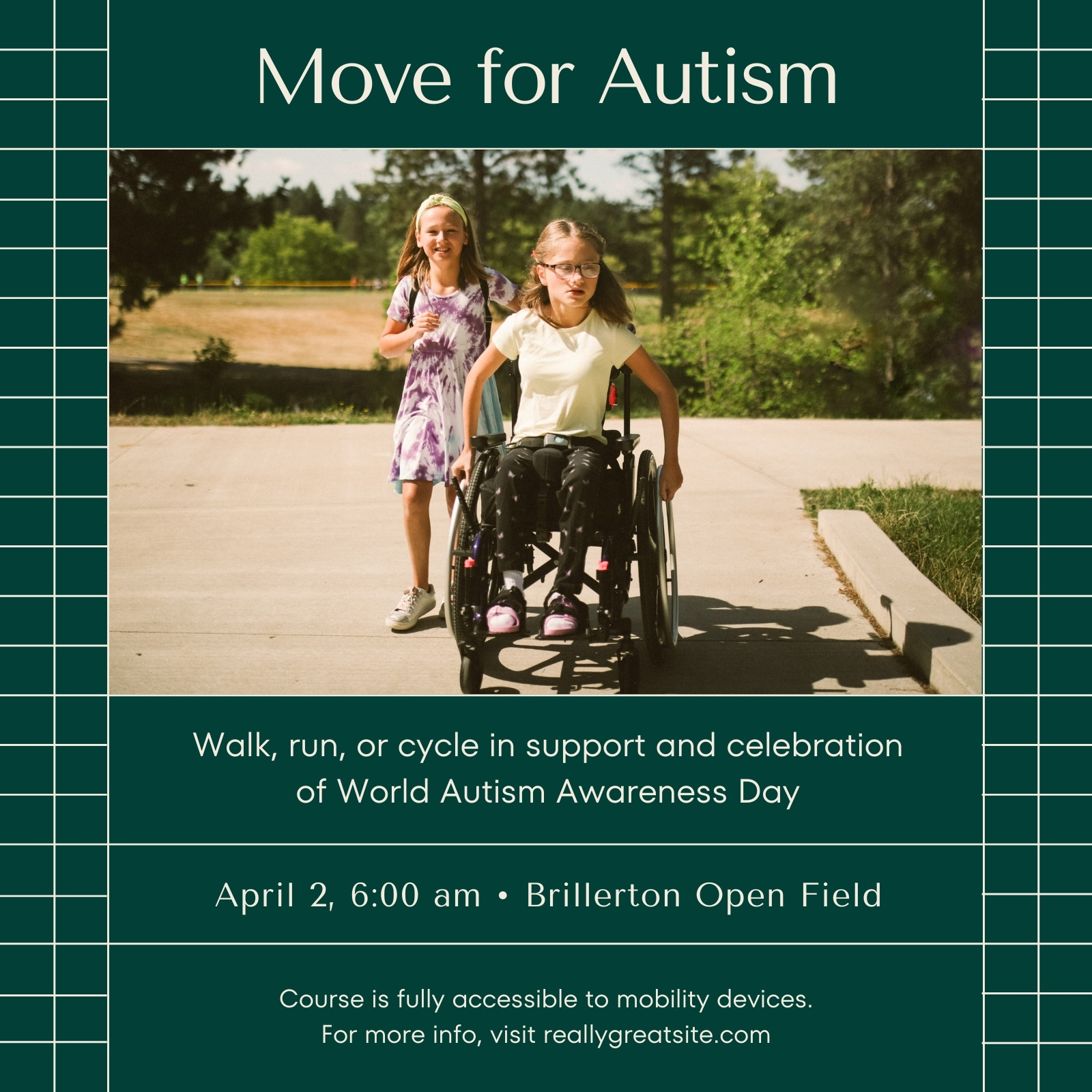 Move for Autism

Walk, run, or cycle in support and celebration of World Autism Awareness Day

April 2, 6:00 am • Brillerton Open Field

Course is fully accessible to mobility devices.
For more info, visit reallygreatsite.com